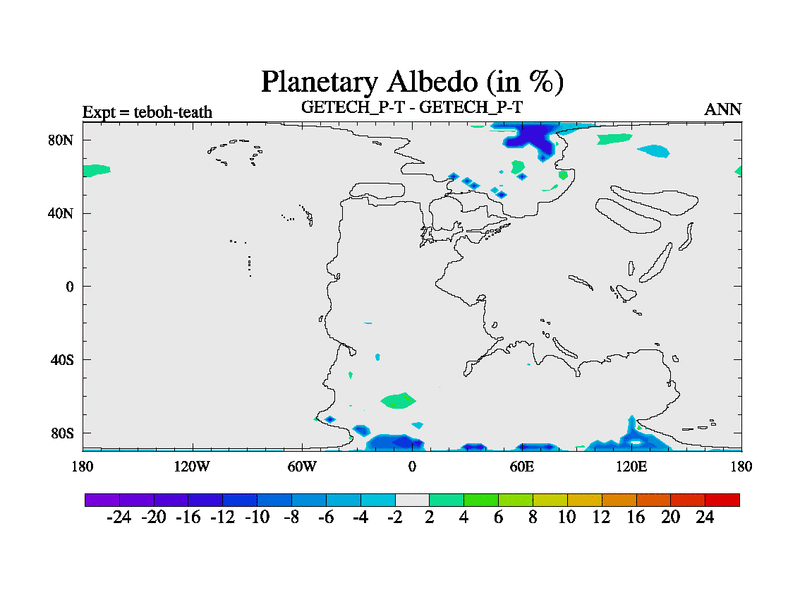 Planetary Albedo (in %)

Expt = teboh-teath

GETECH_P-T - GETECH_P-T

ANN

80N
40N
0
40S
80S

180 120W 60W 0 60E 120E 180

-24 -20 -16 -12 -10 -8 -6 -4 -2 2 4 6 8 10 12 16 20 24